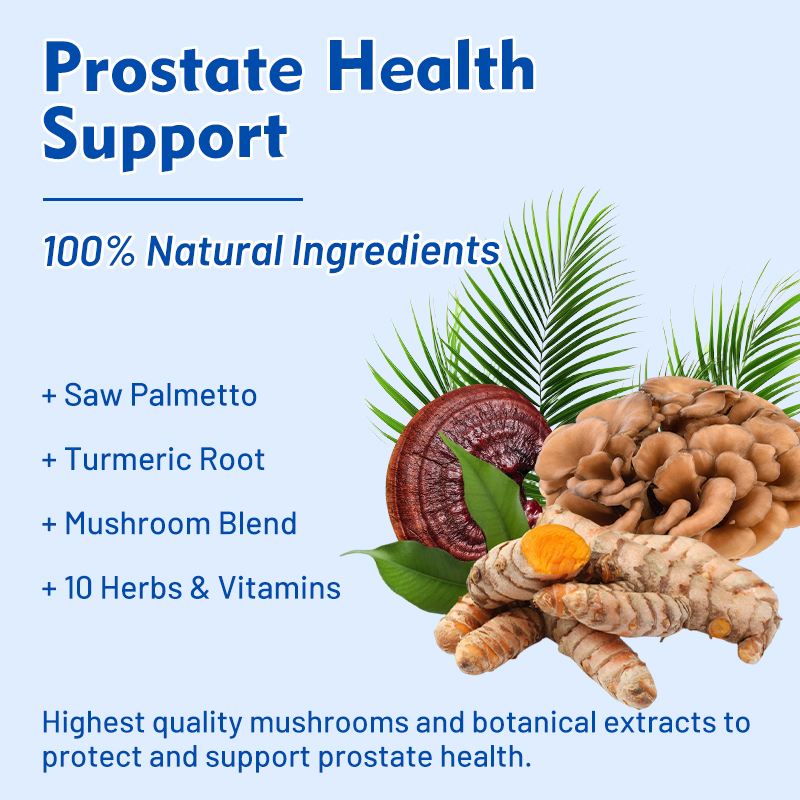 Prostate Health Support

100% Natural Ingredients

+ Saw Palmetto

+ Turmeric Root

+ Mushroom Blend

+ 10 Herbs & Vitamins

Highest quality mushrooms and botanical extracts to protect and support prostate health.